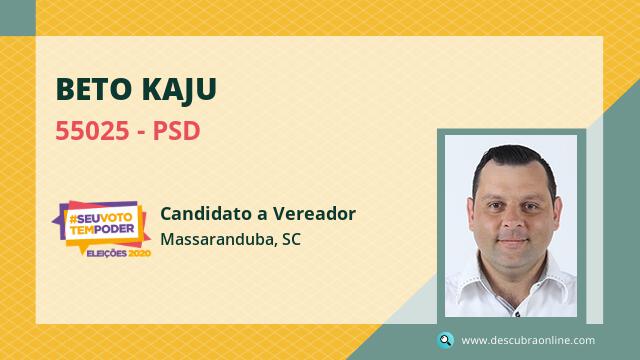 BETO KAJU
55025 - PSD

#SEUVOTO TEMPODER
ELEIÇÕES 2020

Candidato a Vereador
Massaranduba, SC

www.descubraonline.com